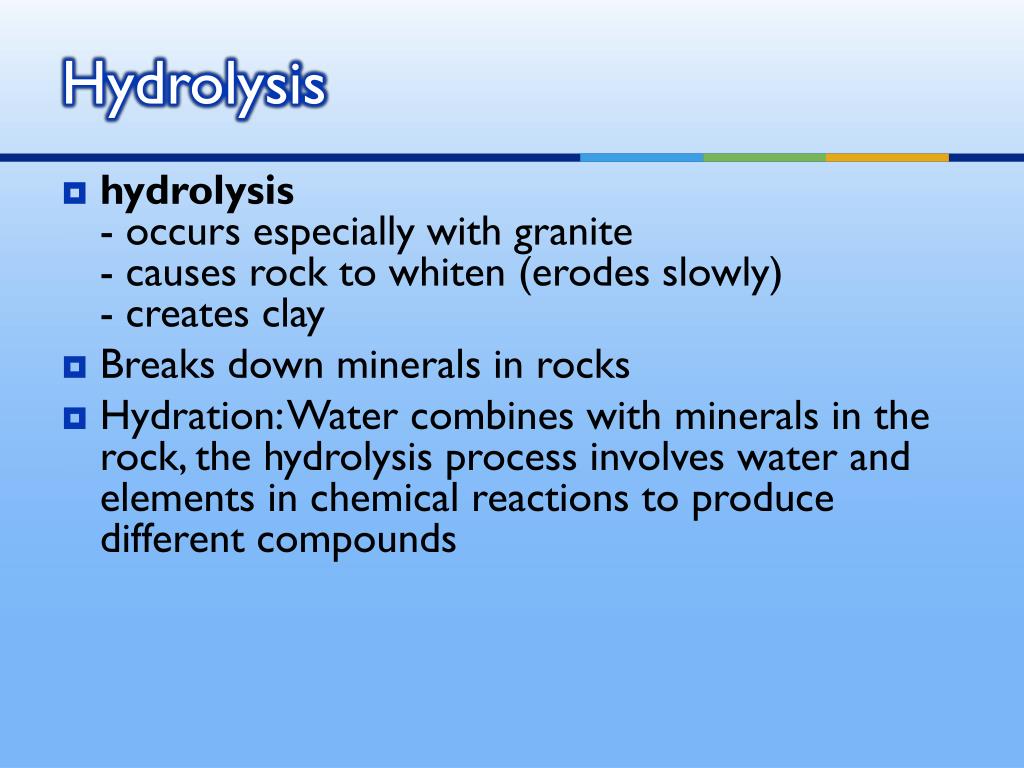 Hydrolysis

hydrolysis
- occurs especially with granite
- causes rock to whiten (erodes slowly)
- creates clay

Breaks down minerals in rocks

Hydration: Water combines with minerals in the rock, the hydrolysis process involves water and elements in chemical reactions to produce different compounds